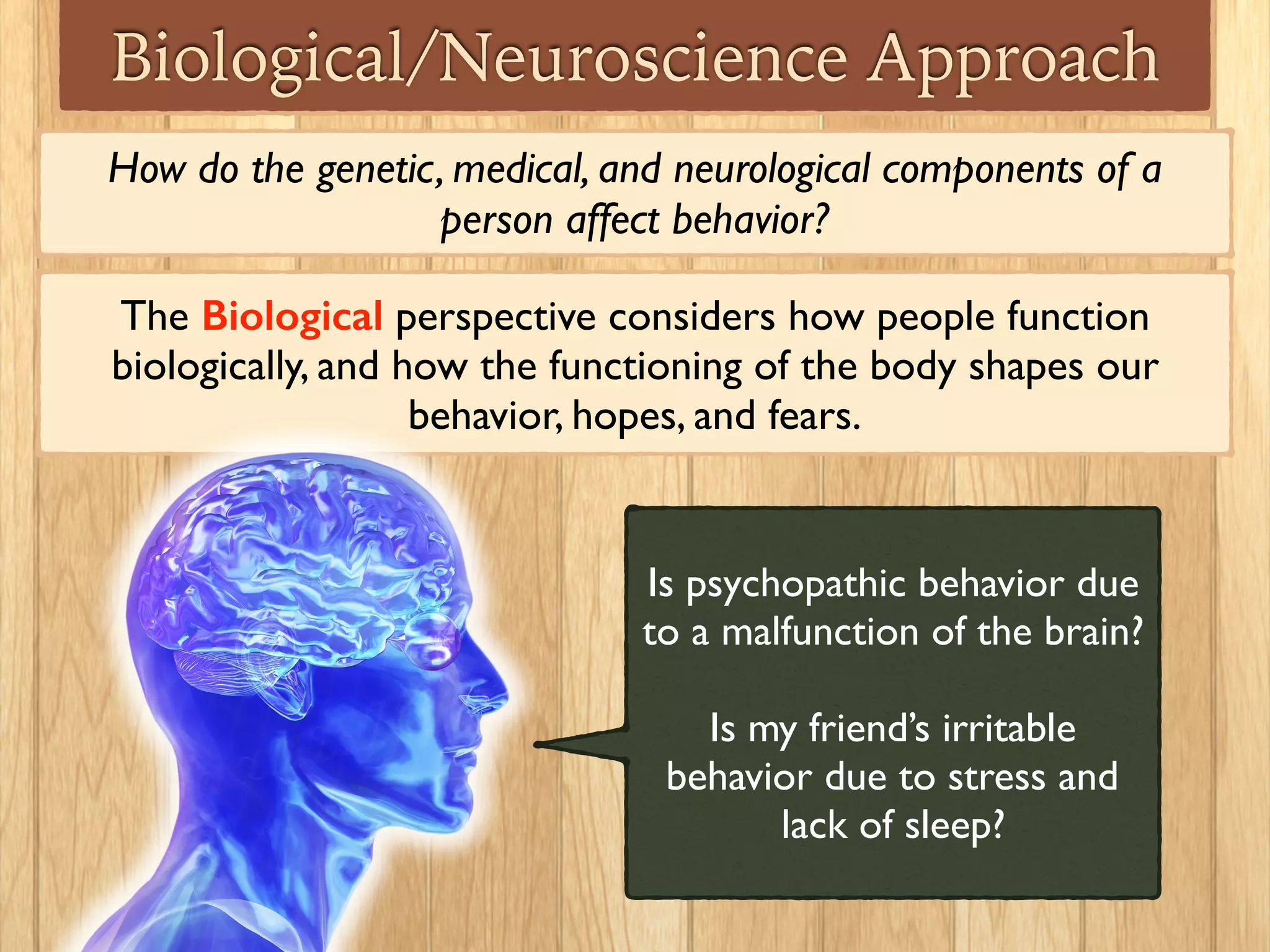 Biological/Neuroscience Approach

How do the genetic, medical, and neurological components of a person affect behavior?

The Biological perspective considers how people function biologically, and how the functioning of the body shapes our behavior, hopes, and fears.

Is psychopathic behavior due to a malfunction of the brain?

Is my friend's irritable behavior due to stress and lack of sleep?